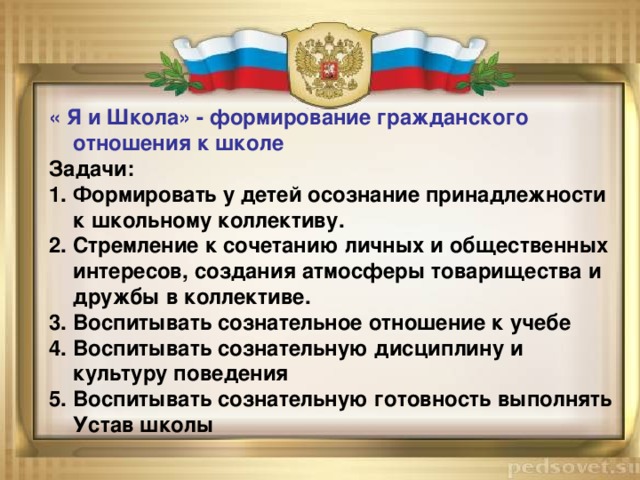 « Я и Школа» - формирование гражданского отношения к школе

Задачи:

1. Формировать у детей осознание принадлежности к школьному коллективу.
2. Стремление к сочетанию личных и общественных интересов, создания атмосферы товарищества и дружбы в коллективе.
3. Воспитывать сознательное отношение к учебе
4. Воспитывать сознательную дисциплину и культуру поведения
5. Воспитывать сознательную готовность выполнять Устав школы

pedsovet.su